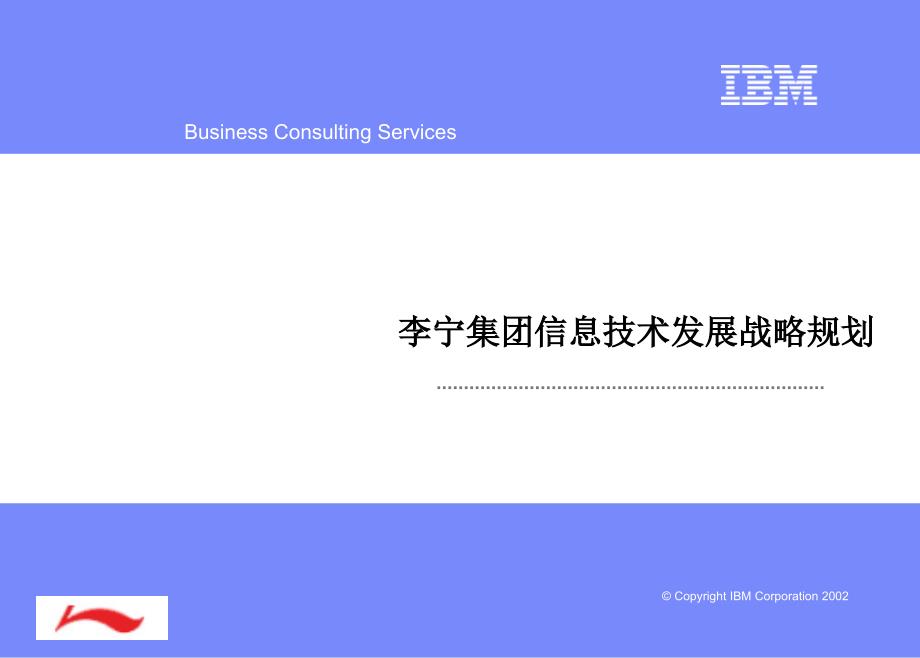 IBM

Business Consulting Services

李宁集团信息技术发展战略规划

© Copyright IBM Corporation 2002